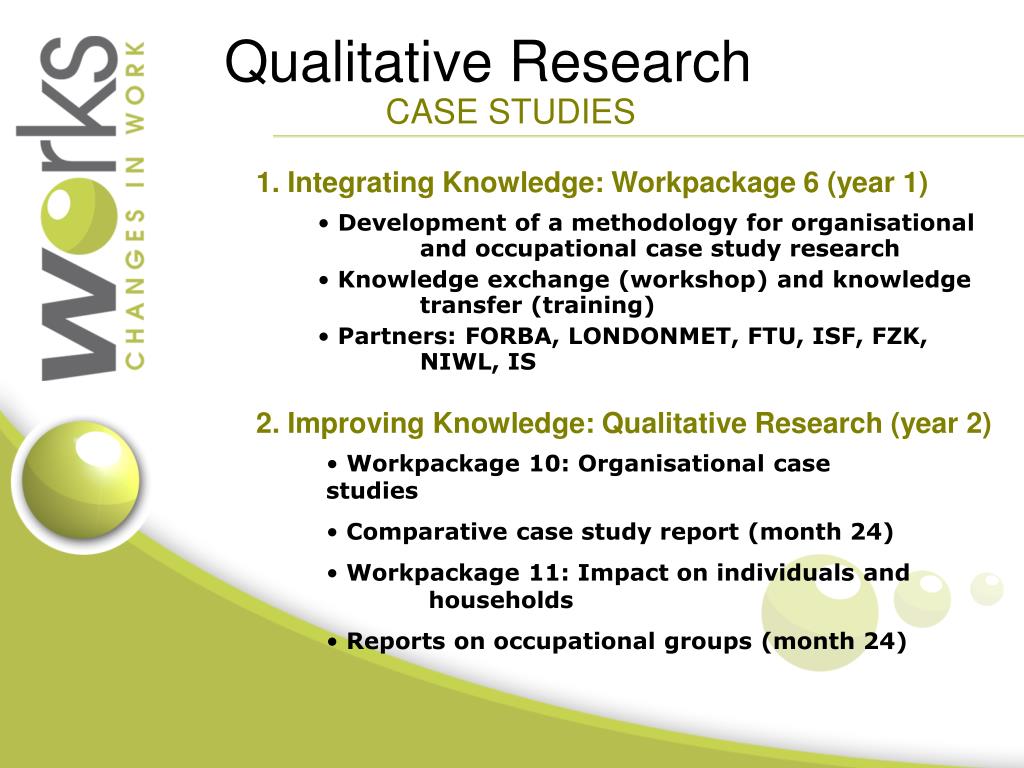 works
CHANGES IN WORK

Qualitative Research
CASE STUDIES

1. Integrating Knowledge: Workpackage 6 (year 1)

• Development of a methodology for organisational and occupational case study research
• Knowledge exchange (workshop) and knowledge transfer (training)
• Partners: FORBA, LONDONMET, FTU, ISF, FZK, NIWL, IS

2. Improving Knowledge: Qualitative Research (year 2)

• Workpackage 10: Organisational case studies
• Comparative case study report (month 24)
• Workpackage 11: Impact on individuals and households
• Reports on occupational groups (month 24)